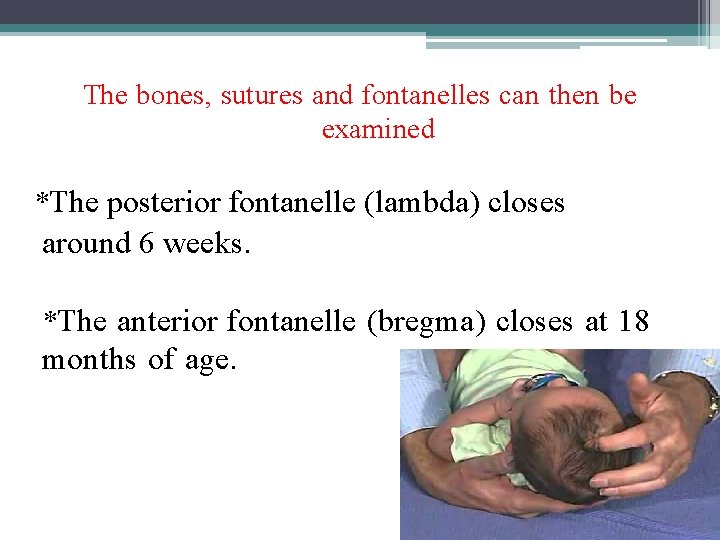 The bones, sutures and fontanelles can then be examined

*The posterior fontanelle (lambda) closes around 6 weeks.

*The anterior fontanelle (bregma) closes at 18 months of age.